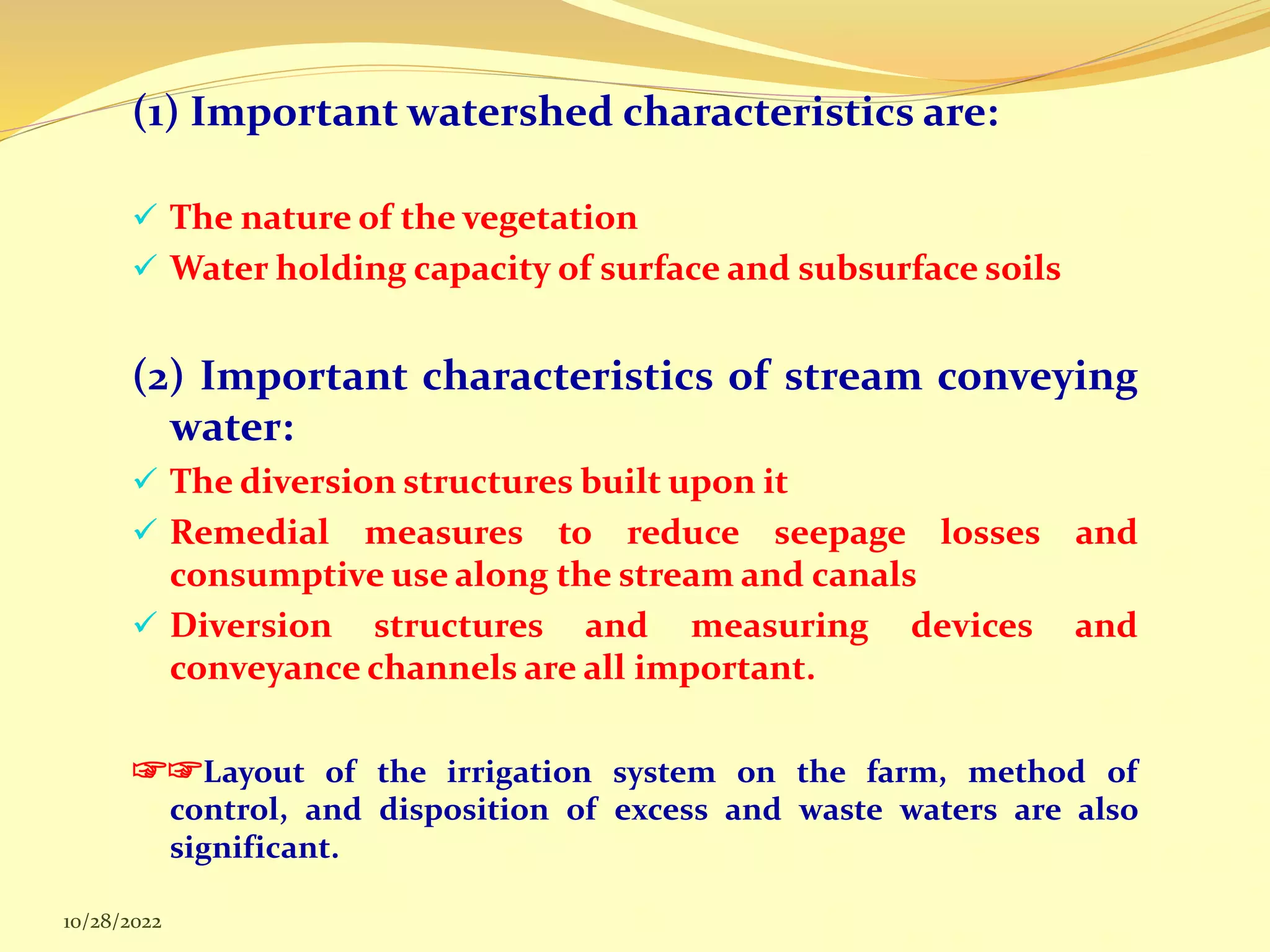 (1) Important watershed characteristics are:

✓ The nature of the vegetation
✓ Water holding capacity of surface and subsurface soils

(2) Important characteristics of stream conveying water:
✓ The diversion structures built upon it
✓ Remedial measures to reduce seepage losses and consumptive use along the stream and canals
✓ Diversion structures and measuring devices and conveyance channels are all important.

☞☞Layout of the irrigation system on the farm, method of control, and disposition of excess and waste waters are also significant.

10/28/2022